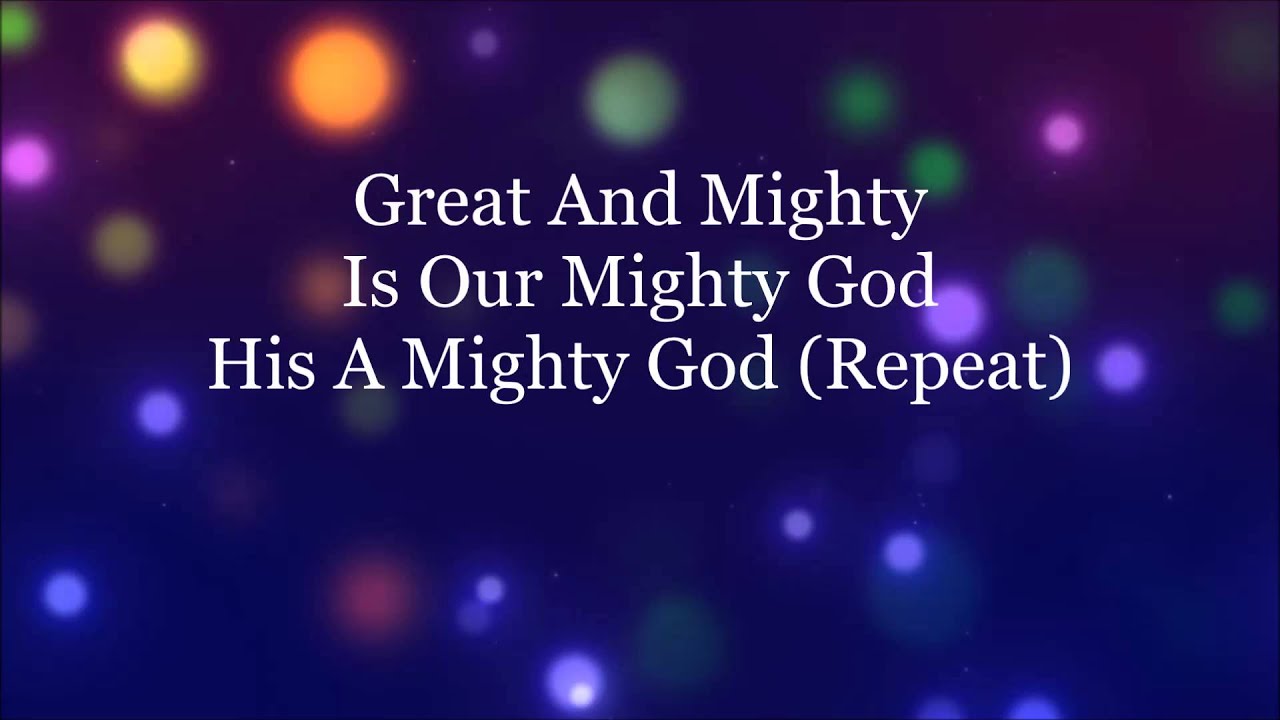 Great And Mighty
Is Our Mighty God
His A Mighty God (Repeat)